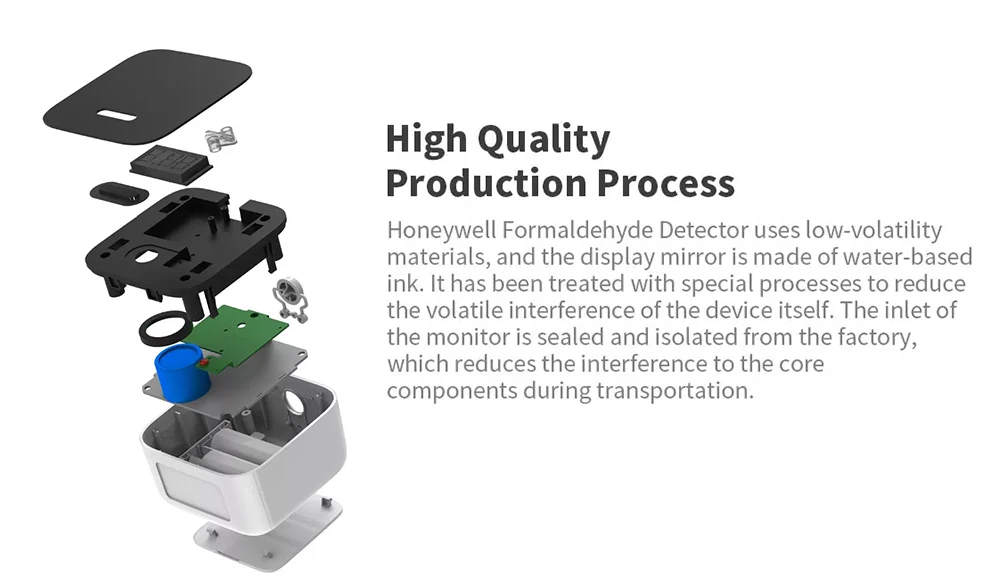 High Quality Production Process

Honeywell Formaldehyde Detector uses low-volatility materials, and the display mirror is made of water-based ink. It has been treated with special processes to reduce the volatile interference of the device itself. The inlet of the monitor is sealed and isolated from the factory, which reduces the interference to the core components during transportation.